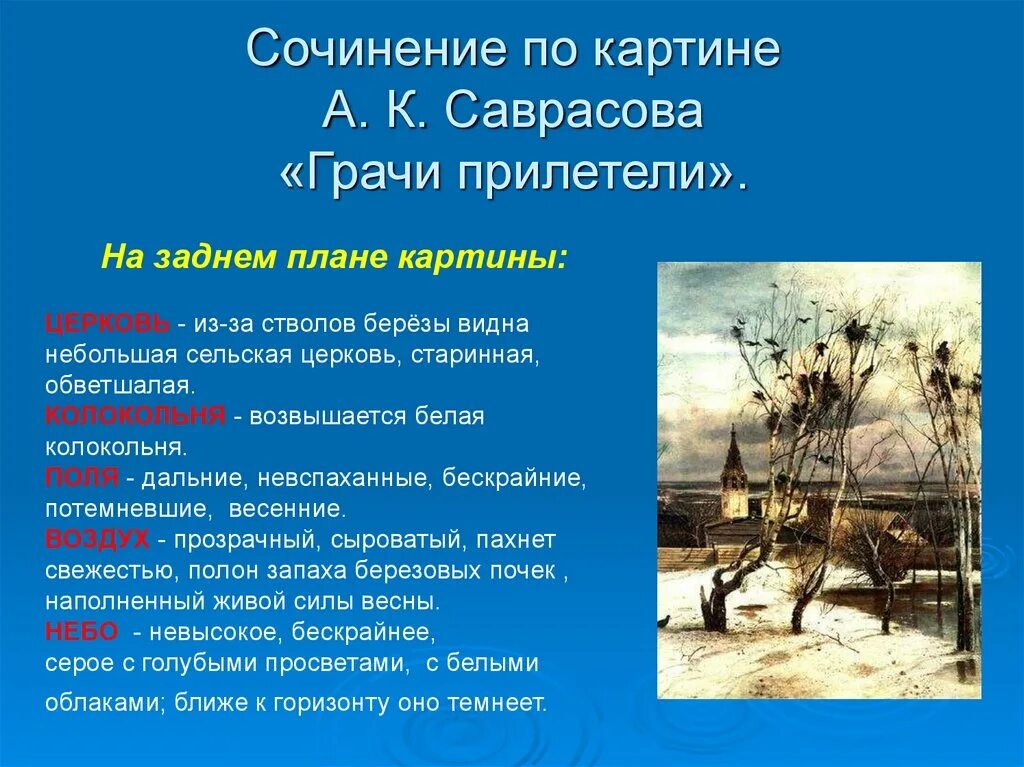 Сочинение по картине
А. К. Саврасова
«Грачи прилетели».

На заднем плане картины:

ЦЕРКОВЬ - из-за стволов берёзы видна небольшая сельская церковь, старинная, обветшалая.
КОЛОКОЛЬНЯ - возвышается белая колокольня.
ПОЛЯ - дальние, невспаханные, бескрайние, потемневшие, весенние.
ВОЗДУХ - прозрачный, сыроватый, пахнет свежестью, полон запаха березовых почек , наполненный живой силы весны.
НЕБО - невысокое, бескрайнее, серое с голубыми просветами, с белыми облаками; ближе к горизонту оно темнеет.